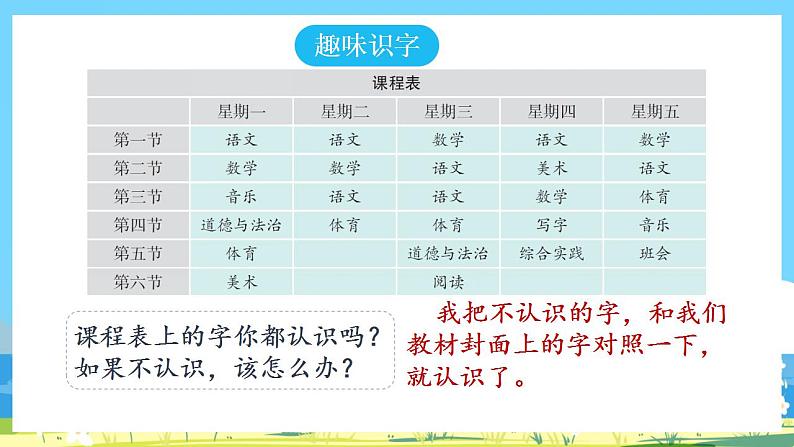 趣味识字

课程表

| | 星期一 | 星期二 | 星期三 | 星期四 | 星期五 |
|---|---|---|---|---|---|
| 第一节 | 语文 | 语文 | 数学 | 语文 | 数学 |
| 第二节 | 数学 | 数学 | 语文 | 美术 | 语文 |
| 第三节 | 音乐 | 语文 | 语文 | 数学 | 体育 |
| 第四节 | 道德与法治 | 体育 | 体育 | 写字 | 音乐 |
| 第五节 | 体育 | | 道德与法治 | 综合实践 | 班会 |
| 第六节 | 美术 | | 阅读 | | |

课程表上的字你都认识吗？如果不认识，该怎么办？

我把不认识的字，和我们教材封面上的字对照一下，就认识了。